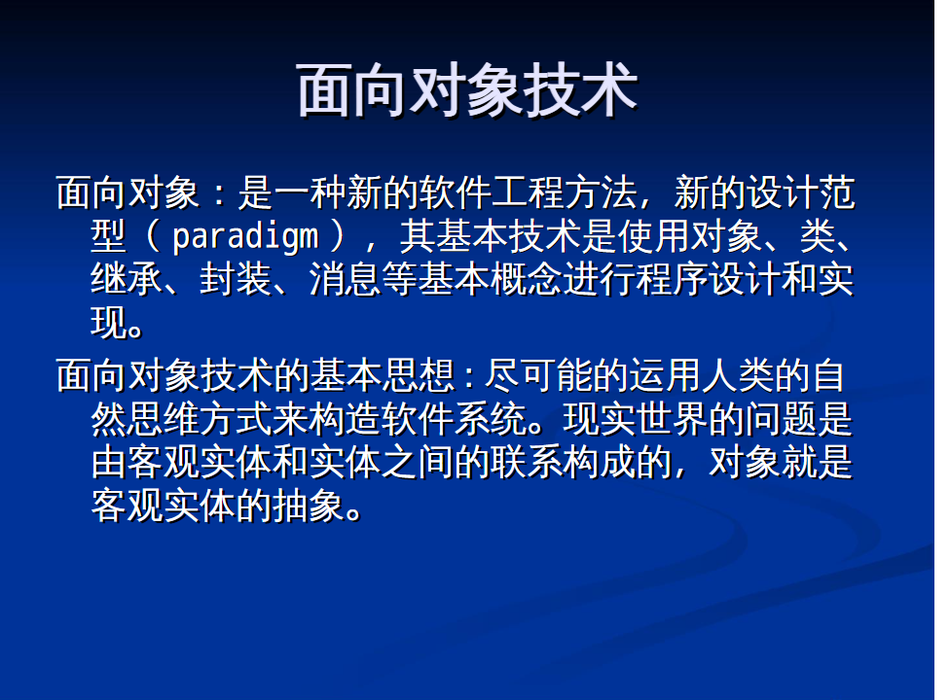 面向对象技术

面向对象：是一种新的软件工程方法，新的设计范型（paradigm），其基本技术是使用对象、类、继承、封装、消息等基本概念进行程序设计和实现。

面向对象技术的基本思想：尽可能的运用人类的自然思维方式来构造软件系统。现实世界的问题是由客观实体和实体之间的联系构成的，对象就是客观实体的抽象。